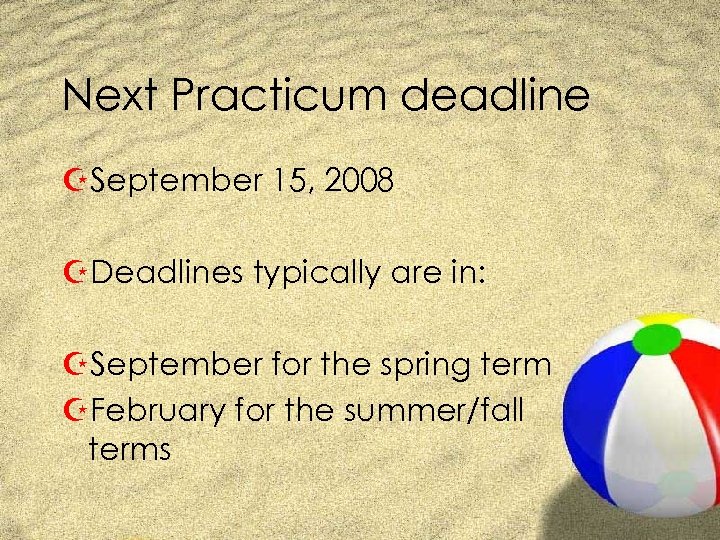 Next Practicum deadline

September 15, 2008

Deadlines typically are in:

September for the spring term

February for the summer/fall terms